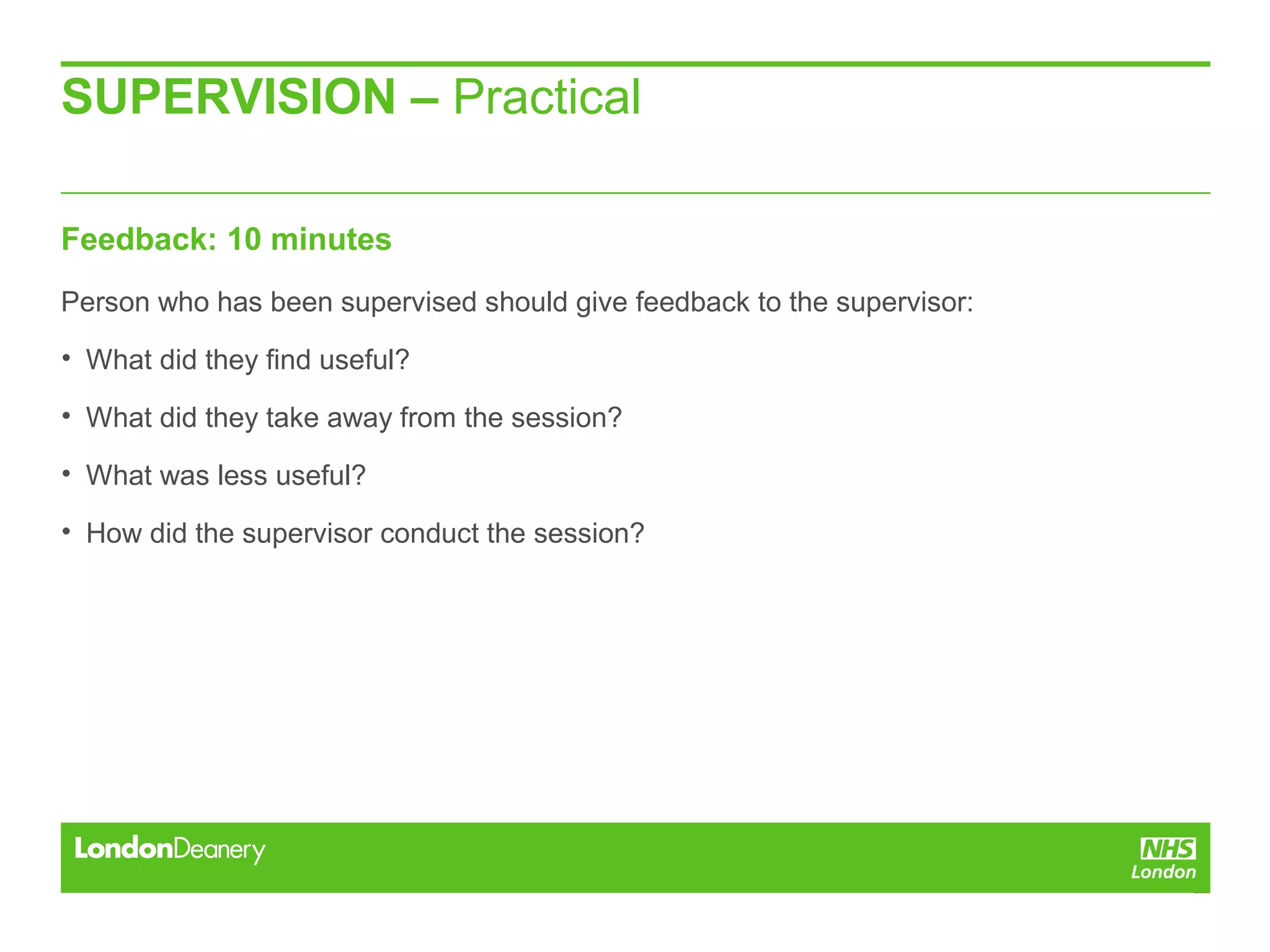 SUPERVISION – Practical

Feedback: 10 minutes

Person who has been supervised should give feedback to the supervisor:

• What did they find useful?

• What did they take away from the session?

• What was less useful?

• How did the supervisor conduct the session?

LondonDeanery

NHS
London